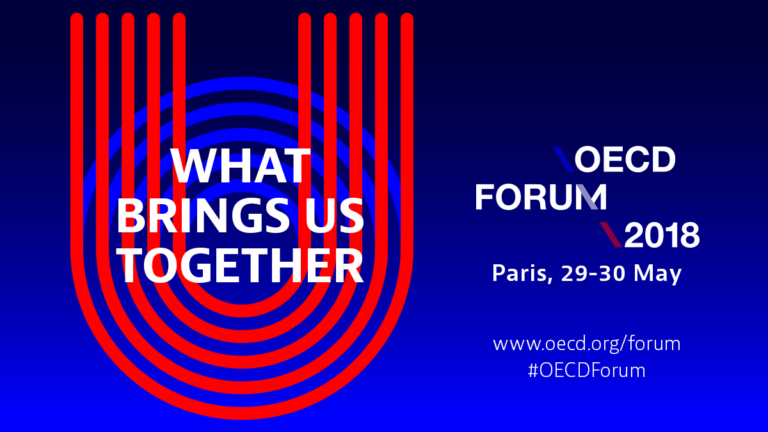 WHAT BRINGS US TOGETHER

OECD
FORUM
2018
Paris, 29-30 May

www.oecd.org/forum
#OECDForum